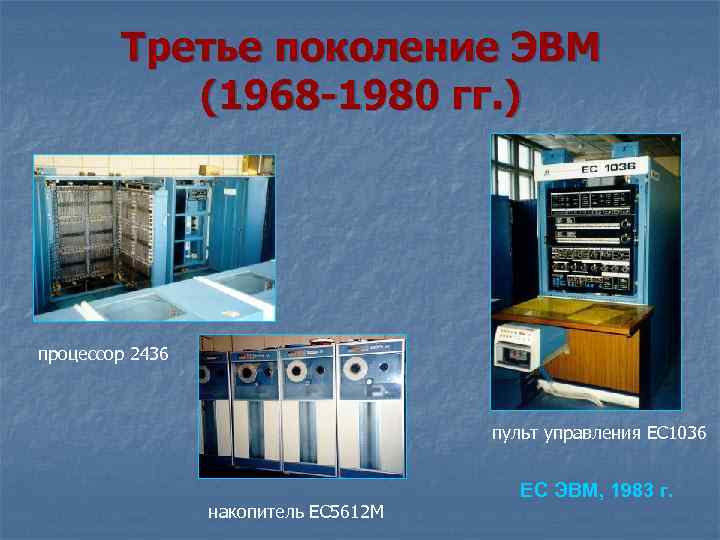 Третье поколение ЭВМ (1968-1980 гг.)

ЕС 1036

процессор 2436

пульт управления ЕС1036

ЕС ЭВМ, 1983 г.

накопитель ЕС5612М